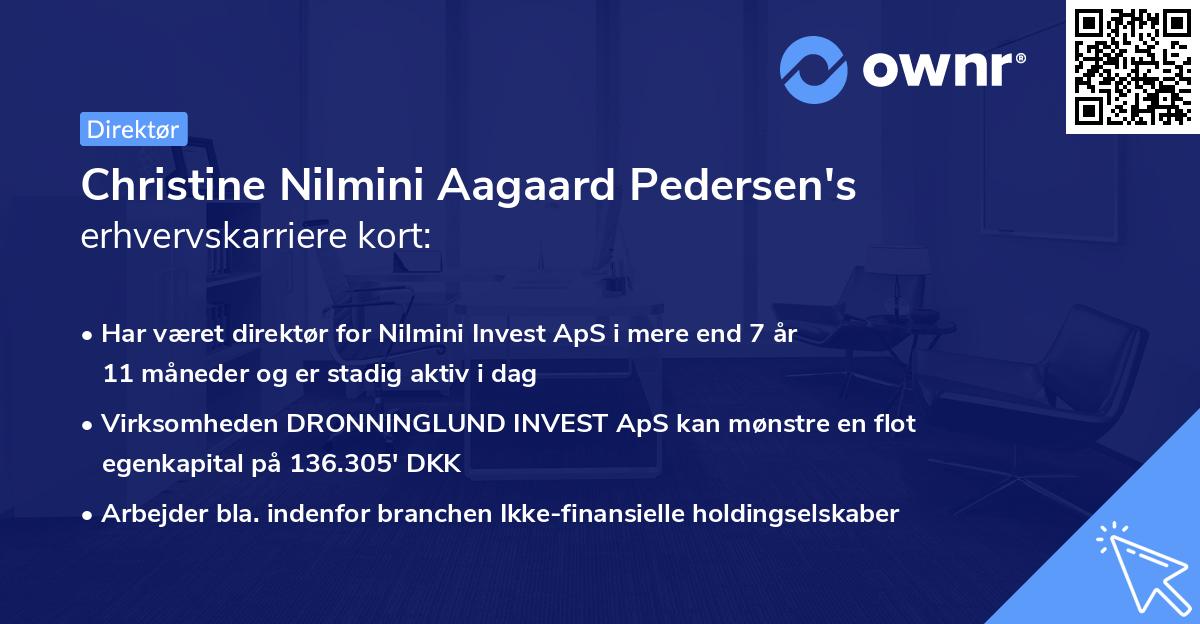 ownr®

Direktør

Christine Nilmini Aagaard Pedersen's erhvervskarriere kort:

• Har været direktør for Nilmini Invest ApS i mere end 7 år 11 måneder og er stadig aktiv i dag

• Virksomheden DRONNINGLUND INVEST ApS kan mønstre en flot egenkapital på 136.305' DKK

• Arbejder bla. indenfor branchen Ikke-finansielle holdingselskaber